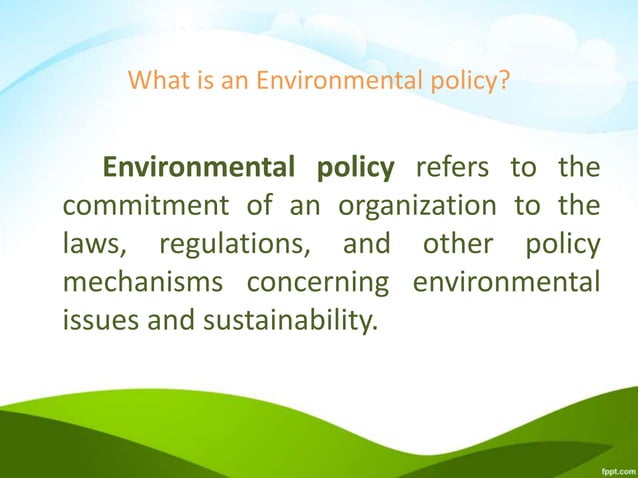 What is an Environmental policy?

Environmental policy refers to the commitment of an organization to the laws, regulations, and other policy mechanisms concerning environmental issues and sustainability.

fppt.com